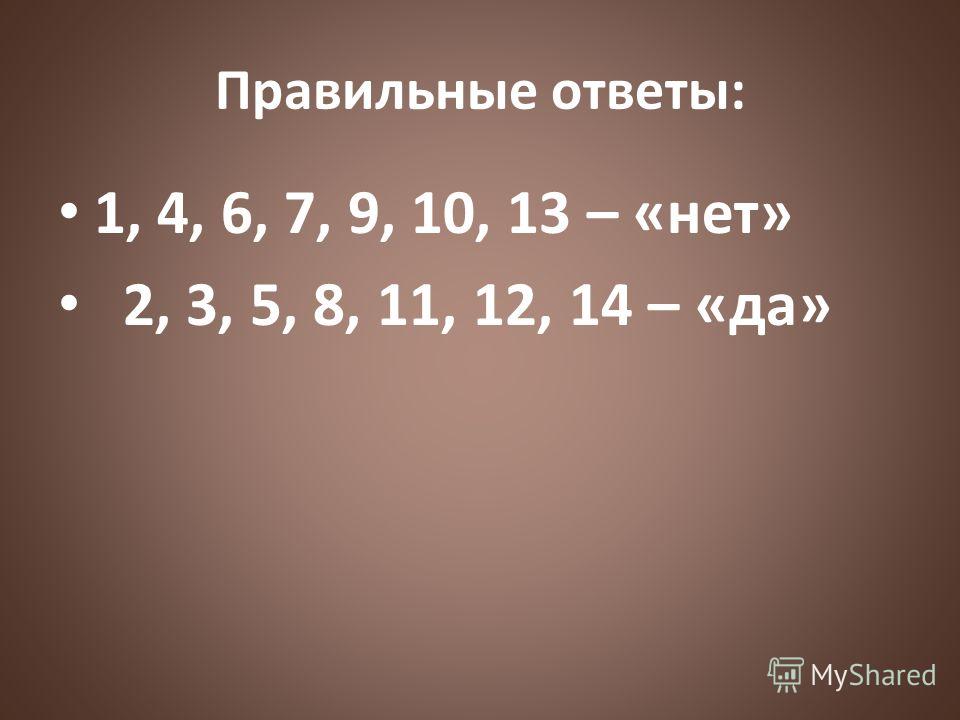 Правильные ответы:

• 1, 4, 6, 7, 9, 10, 13 – «нет»

• 2, 3, 5, 8, 11, 12, 14 – «да»

MyShared